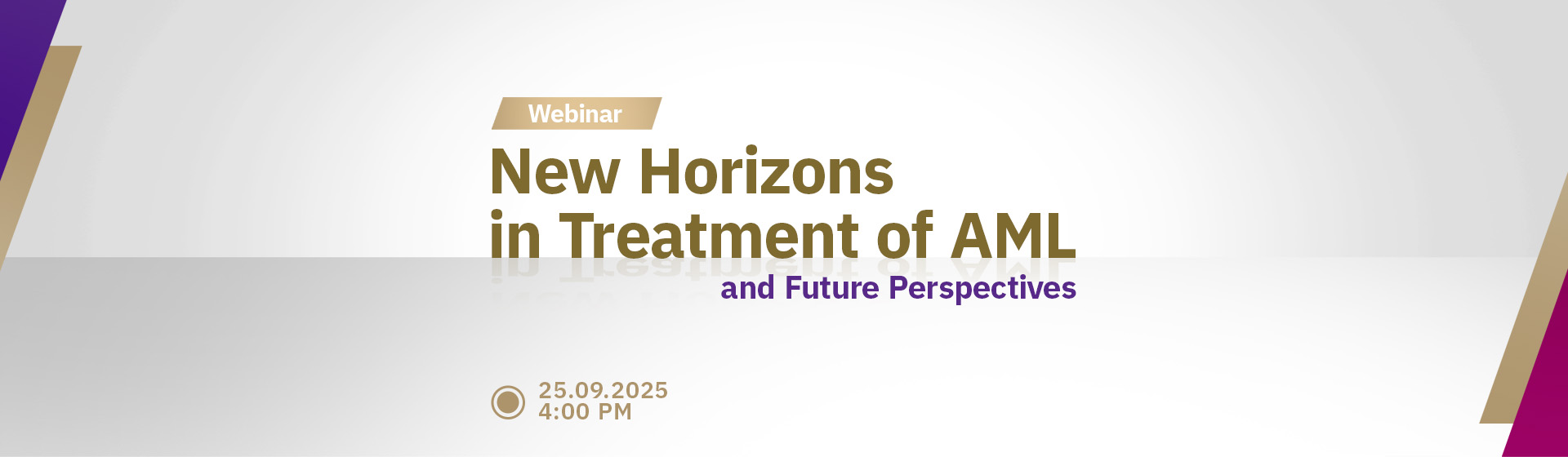 Webinar

New Horizons in Treatment of AML

and Future Perspectives

25.09.2025
4:00 PM